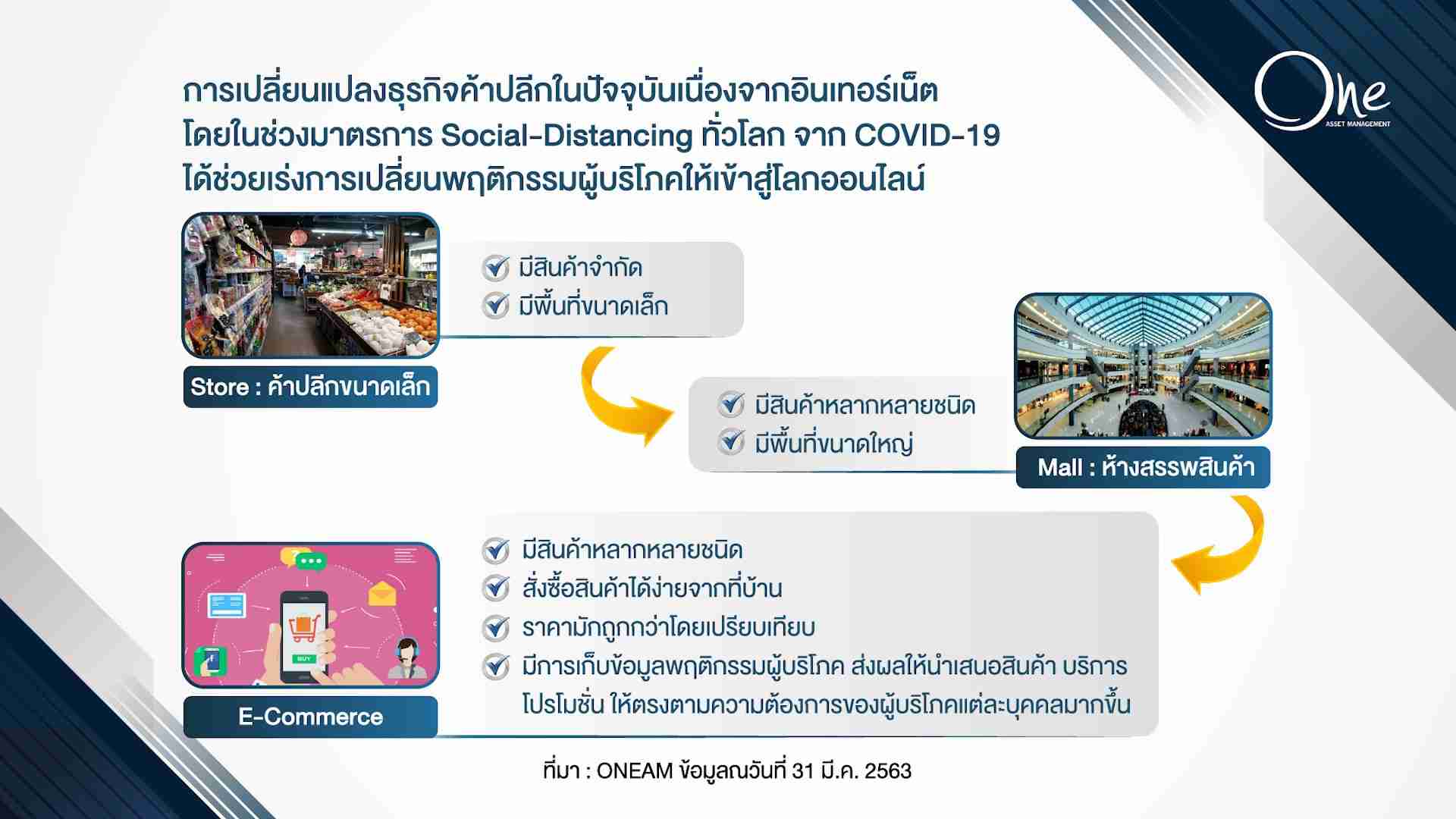 One
ASSET MANAGEMENT

การเปลี่ยนแปลงธุรกิจค้าปลีกในปัจจุบันเนื่องจากอินเทอร์เน็ต โดยในช่วงมาตรการ Social-Distancing ทั่วโลก จาก COVID-19 ได้ช่วยเร่งการเปลี่ยนพฤติกรรมผู้บริโภคให้เข้าสู่โลกออนไลน์

มีสินค้าจำกัด
มีพื้นที่ขนาดเล็ก

Store : ค้าปลีกขนาดเล็ก

มีสินค้าหลากหลายชนิด
มีพื้นที่ขนาดใหญ่

Mall : ห้างสรรพสินค้า

BUY

มีสินค้าหลากหลายชนิด
สั่งซื้อสินค้าได้ง่ายจากที่บ้าน
ราคามักถูกกว่าโดยเปรียบเทียบ
มีการเก็บข้อมูลพฤติกรรมผู้บริโภค ส่งผลให้นำเสนอสินค้า บริการ โปรโมชั่น ให้ตรงตามความต้องการของผู้บริโภคแต่ละบุคคลมากขึ้น

E-Commerce

ที่มา : ONEAM ข้อมูลณวันที่ 31 มี.ค. 2563